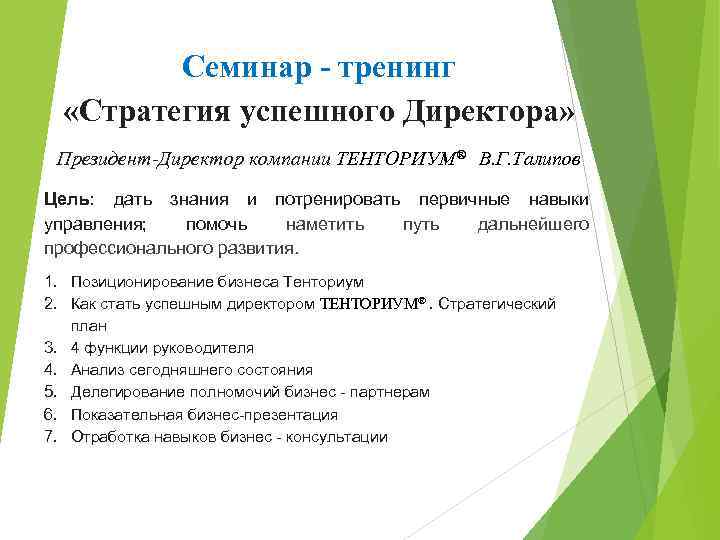 Семинар - тренинг
«Стратегия успешного Директора»

Президент-Директор компании ТЕНТОРИУМ® В.Г.Талипов

Цель: дать знания и потренировать первичные навыки управления; помочь наметить путь дальнейшего профессионального развития.

1. Позиционирование бизнеса Тенториум
2. Как стать успешным директором ТЕНТОРИУМ®. Стратегический план
3. 4 функции руководителя
4. Анализ сегодняшнего состояния
5. Делегирование полномочий бизнес - партнерам
6. Показательная бизнес-презентация
7. Отработка навыков бизнес - консультации